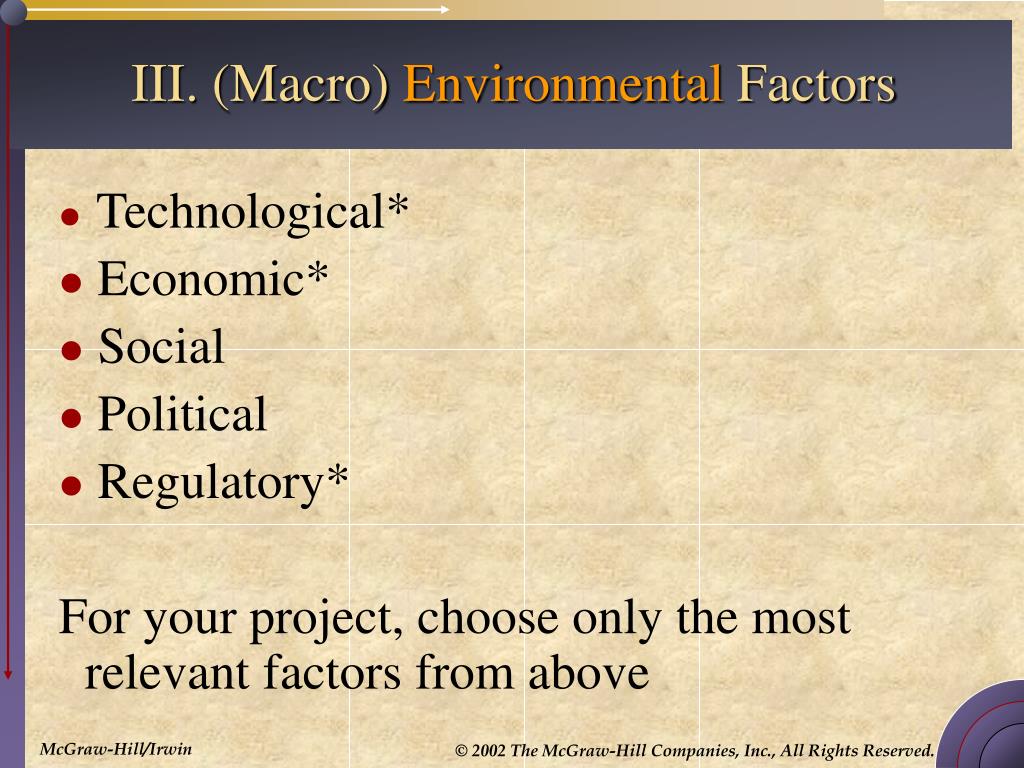 III. (Macro) Environmental Factors

- Technological*
- Economic*
- Social
- Political
- Regulatory*

For your project, choose only the most relevant factors from above

McGraw-Hill/Irwin

© 2002 The McGraw-Hill Companies, Inc., All Rights Reserved.